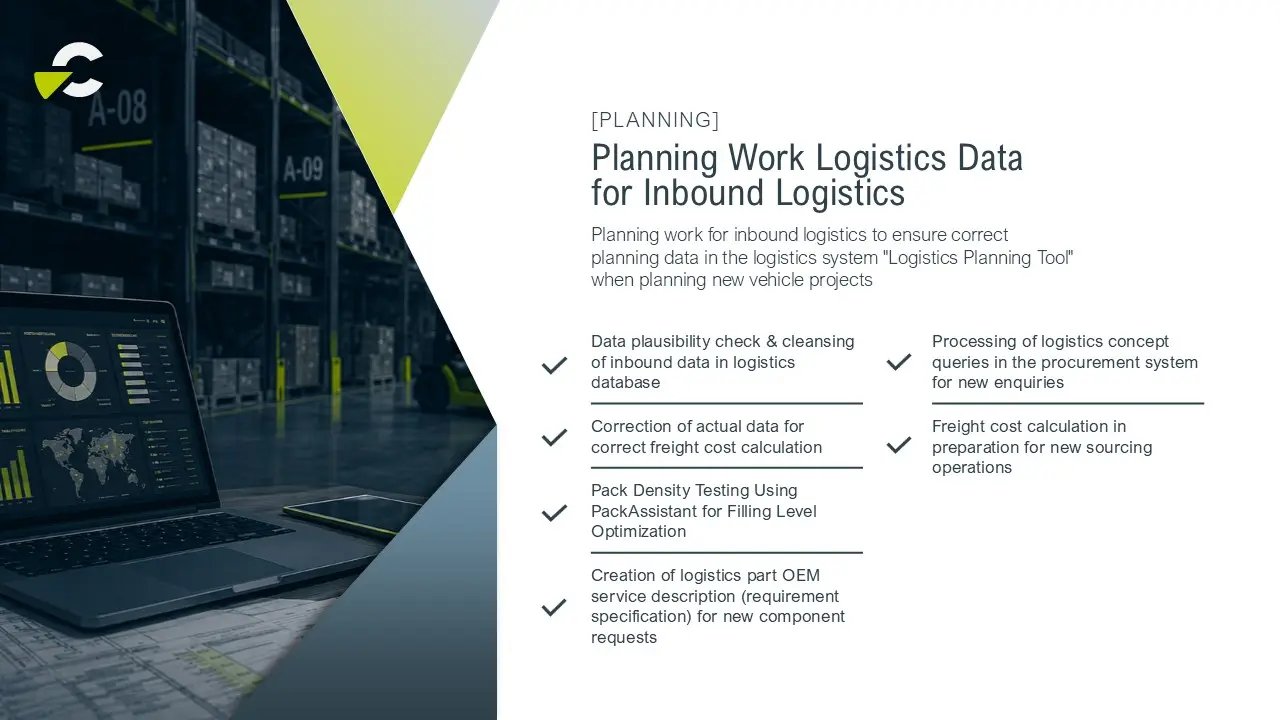 A-08

A-09

[PLANNING]

Planning Work Logistics Data for Inbound Logistics

Planning work for inbound logistics to ensure correct planning data in the logistics system "Logistics Planning Tool" when planning new vehicle projects

Data plausibility check & cleansing of inbound data in logistics database

Correction of actual data for correct freight cost calculation

Pack Density Testing Using PackAssistant for Filling Level Optimization

Creation of logistics part OEM service description (requirement specification) for new component requests

Processing of logistics concept queries in the procurement system for new enquiries

Freight cost calculation in preparation for new sourcing operations